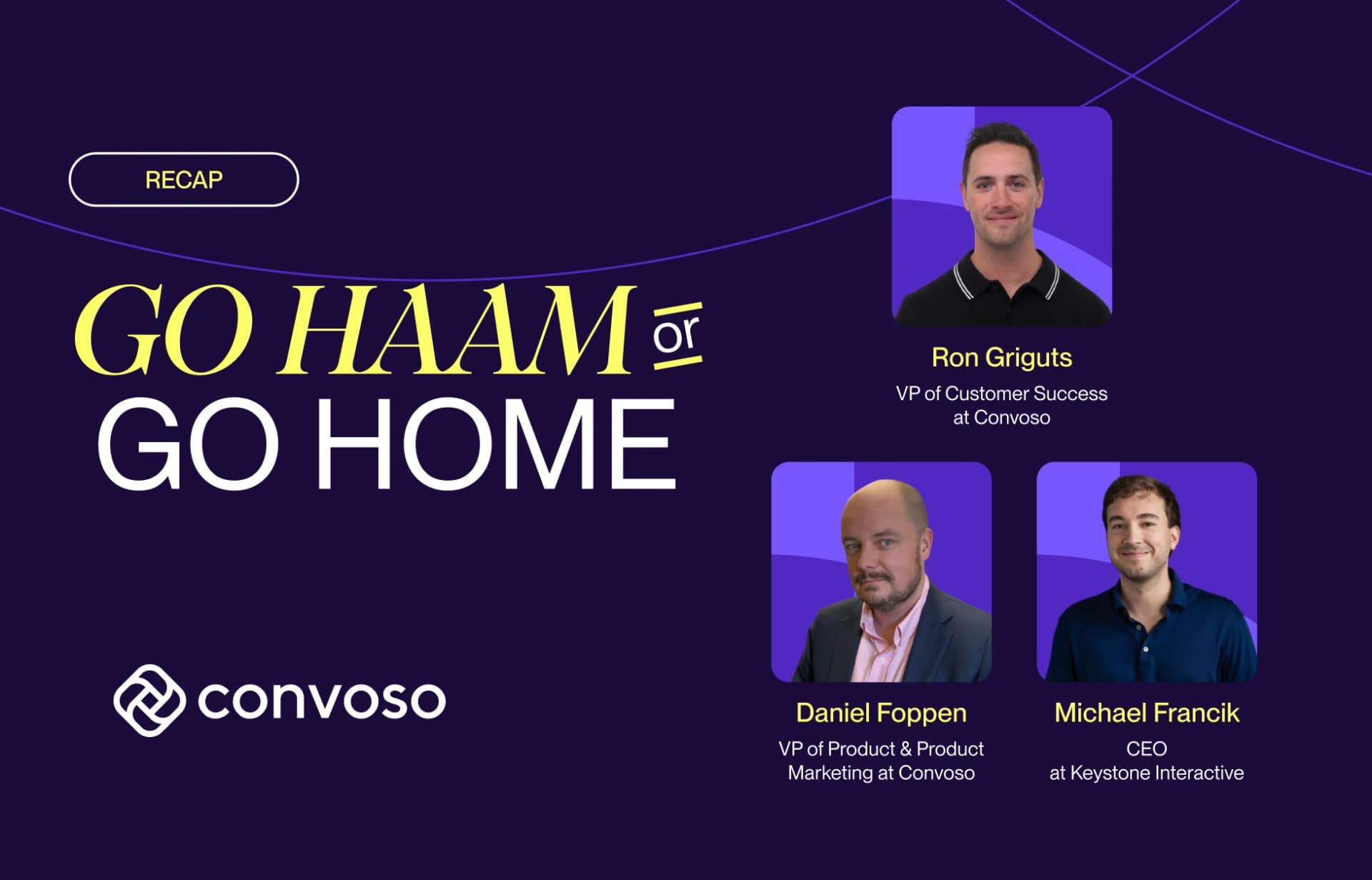 RECAP

GO HAAM or
GO HOME

convoso

Ron Griguts
VP of Customer Success at Convoso

Daniel Foppen
VP of Product & Product Marketing at Convoso

Michael Francik
CEO at Keystone Interactive